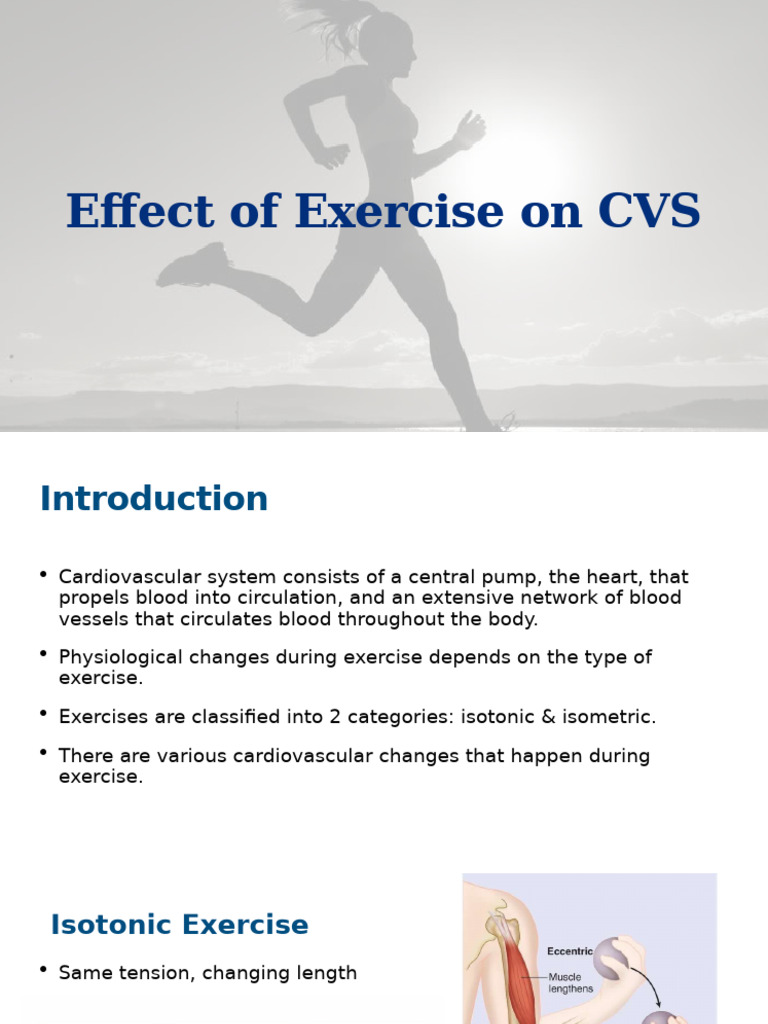 Effect of Exercise on CVS

Introduction

• Cardiovascular system consists of a central pump, the heart, that propels blood into circulation, and an extensive network of blood vessels that circulates blood throughout the body.

• Physiological changes during exercise depends on the type of exercise.

• Exercises are classified into 2 categories: isotonic & isometric.

• There are various cardiovascular changes that happen during exercise.

Isotonic Exercise

• Same tension, changing length

Eccentric

Muscle lengthens